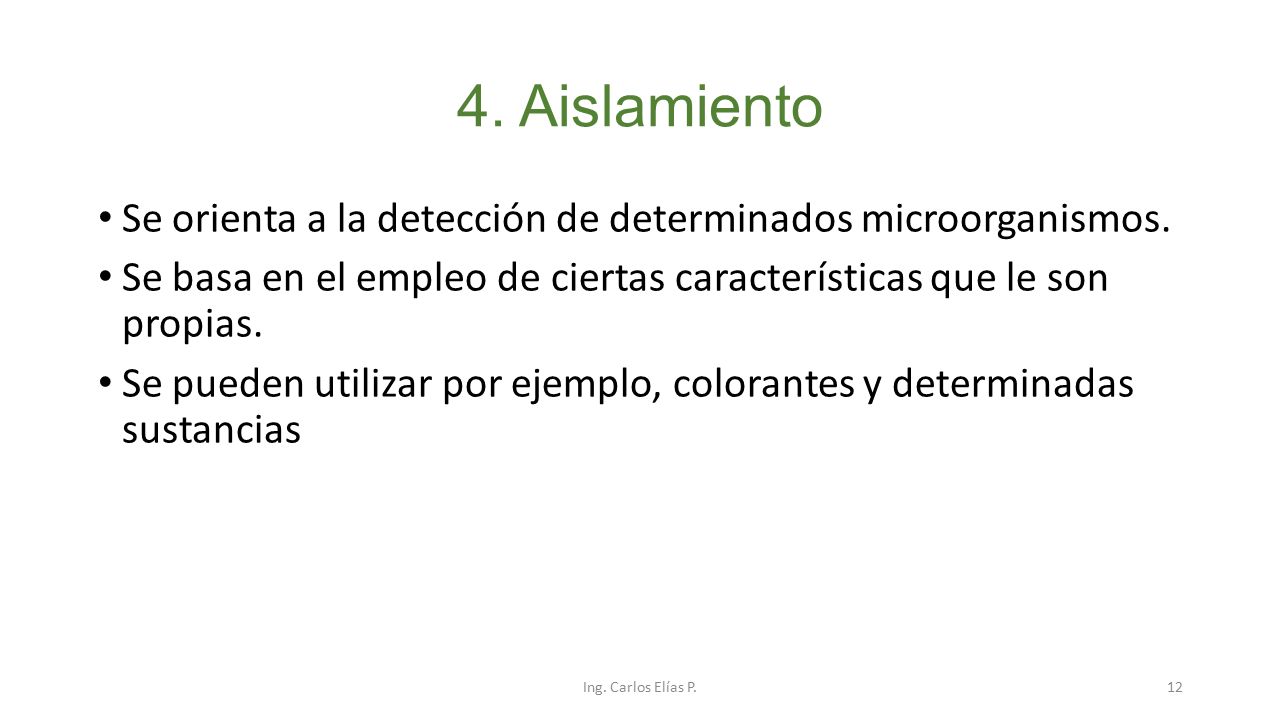 4. Aislamiento

• Se orienta a la detección de determinados microorganismos.

• Se basa en el empleo de ciertas características que le son propias.

• Se pueden utilizar por ejemplo, colorantes y determinadas sustancias

Ing. Carlos Elías P.

12